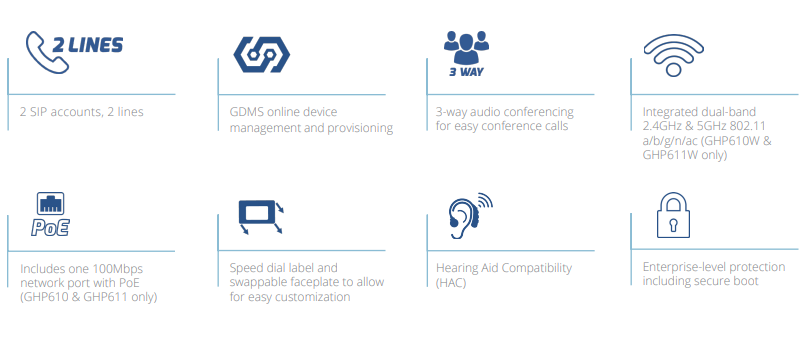 2 LINES

2 SIP accounts, 2 lines

GDMS online device management and provisioning

3 WAY

3-way audio conferencing for easy conference calls

Integrated dual-band 2.4GHz & 5GHz 802.11 a/b/g/n/ac (GHP610W & GHP611W only)

PoE

Includes one 100Mbps network port with PoE (GHP610 & GHP611 only)

Speed dial label and swappable faceplate to allow for easy customization

Hearing Aid Compatibility (HAC)

Enterprise-level protection including secure boot